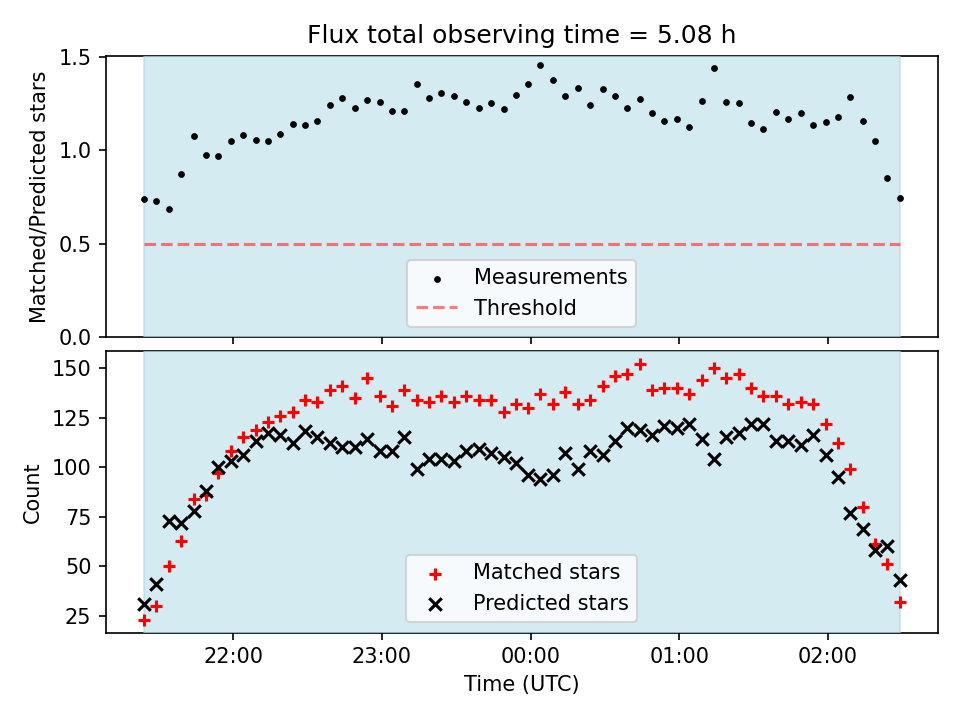 Flux total observing time = 5.08 h

Matched/Predicted stars

1.5
1.0
0.5
0.0

Measurements
Threshold

Count

150
125
100
75
50
25

Matched stars
Predicted stars

22:00
23:00
00:00
01:00
02:00

Time (UTC)